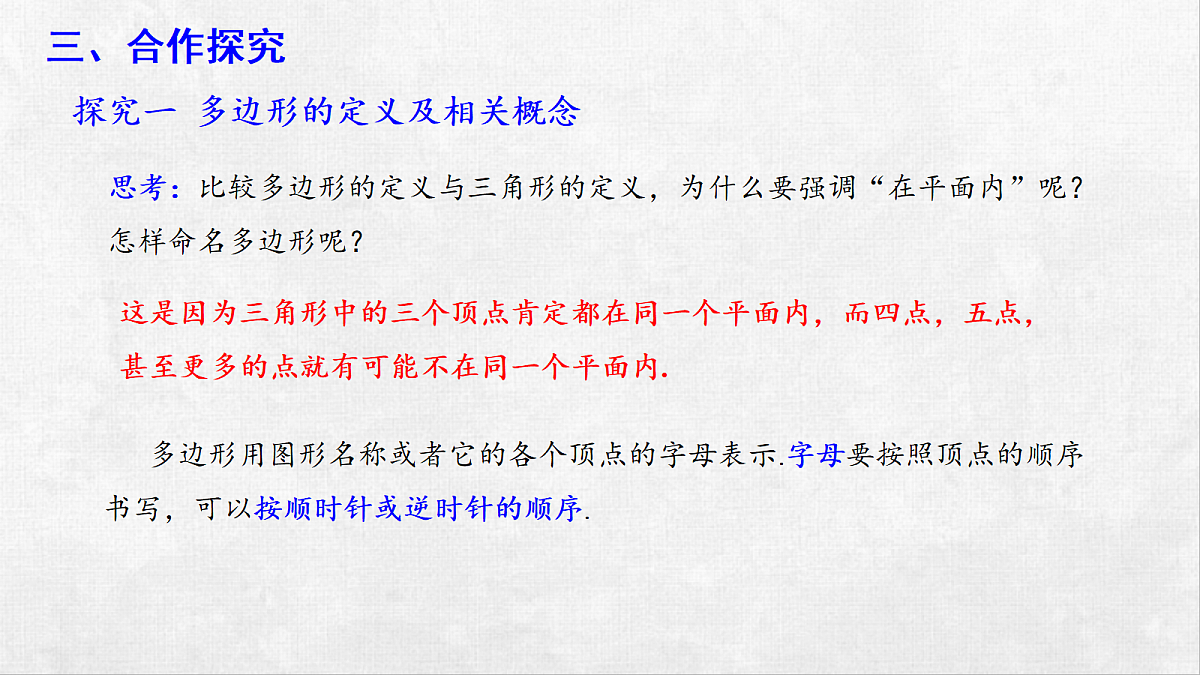 三、合作探究

探究一 多边形的定义及相关概念

思考：比较多边形的定义与三角形的定义，为什么要强调“在平面内”呢？怎样命名多边形呢？

这是因为三角形中的三个顶点肯定都在同一个平面内，而四点，五点，甚至更多的点就有可能不在同一个平面内.

多边形用图形名称或者它的各个顶点的字母表示.字母要按照顶点的顺序书写，可以按顺时针或逆时针的顺序.